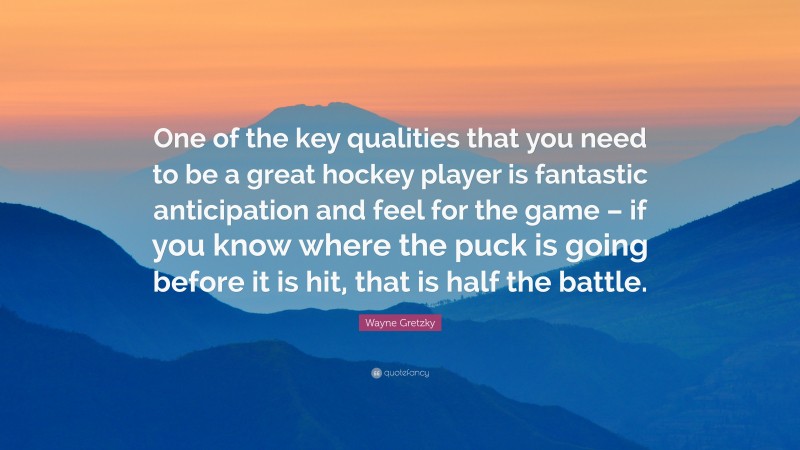 One of the key qualities that you need to be a great hockey player is fantastic anticipation and feel for the game – if you know where the puck is going before it is hit, that is half the battle.

Wayne Gretzky

quotefancy